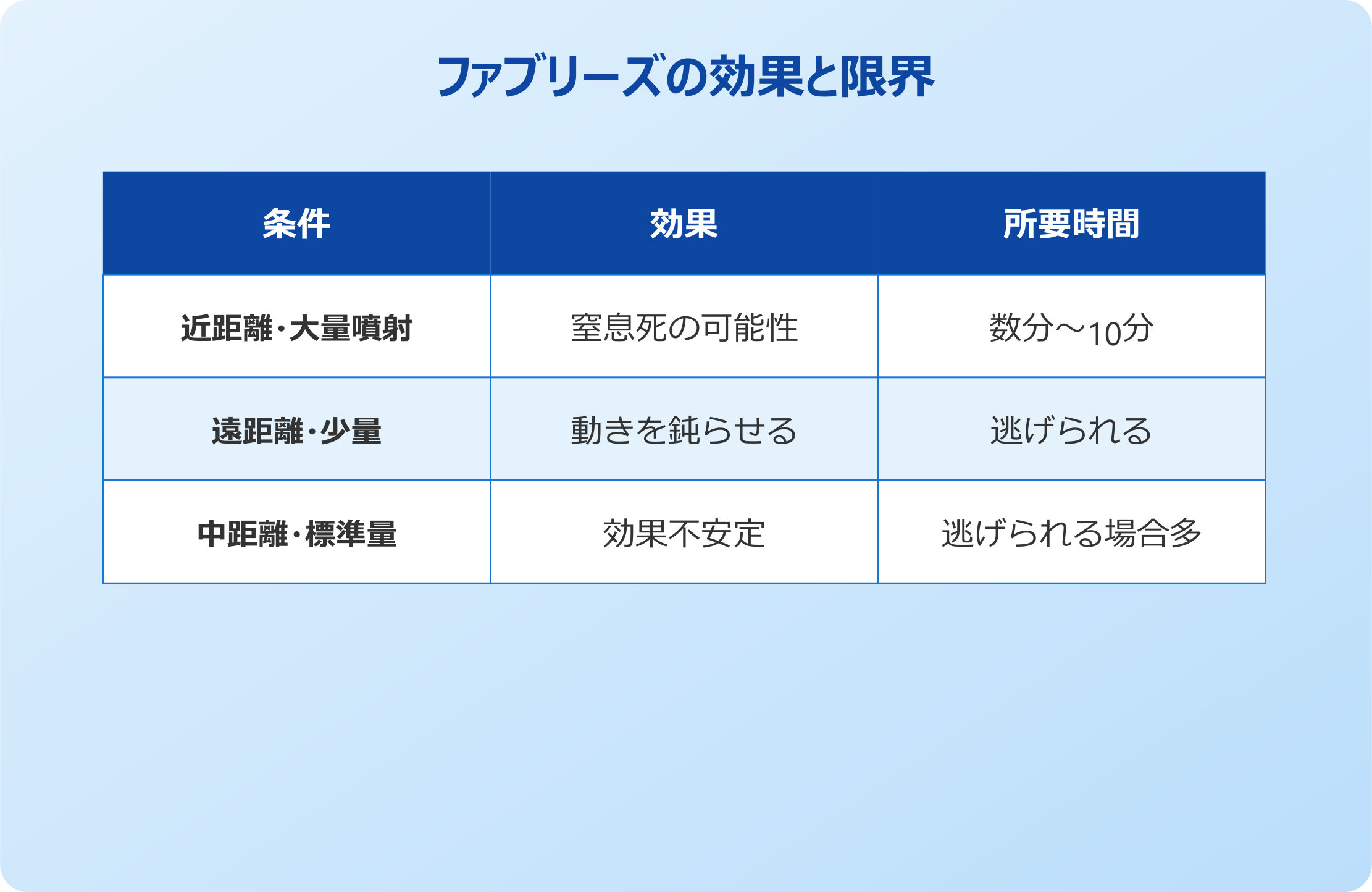 ファブリーズの効果と限界

| 条件 | 効果 | 所要時間 |
|---|---|---|
| 近距離・大量噴射 | 窒息死の可能性 | 数分～10分 |
| 遠距離・少量 | 動きを鈍らせる | 逃げられる |
| 中距離・標準量 | 効果不安定 | 逃げられる場合多 |